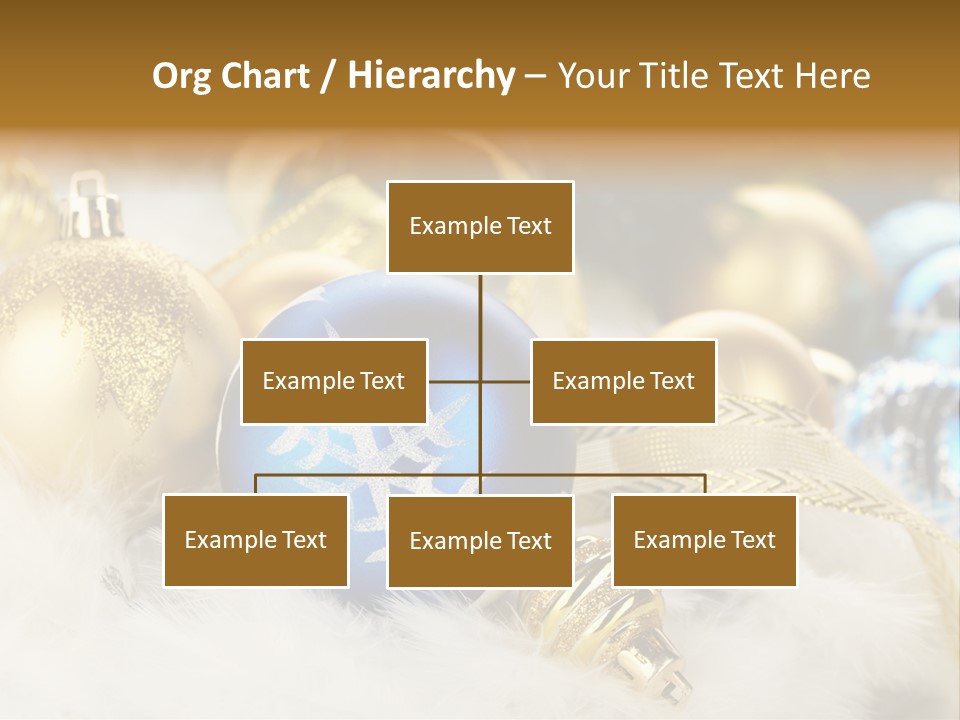 Org Chart / Hierarchy – Your Title Text Here

Example Text

Example Text

Example Text

Example Text

Example Text

Example Text